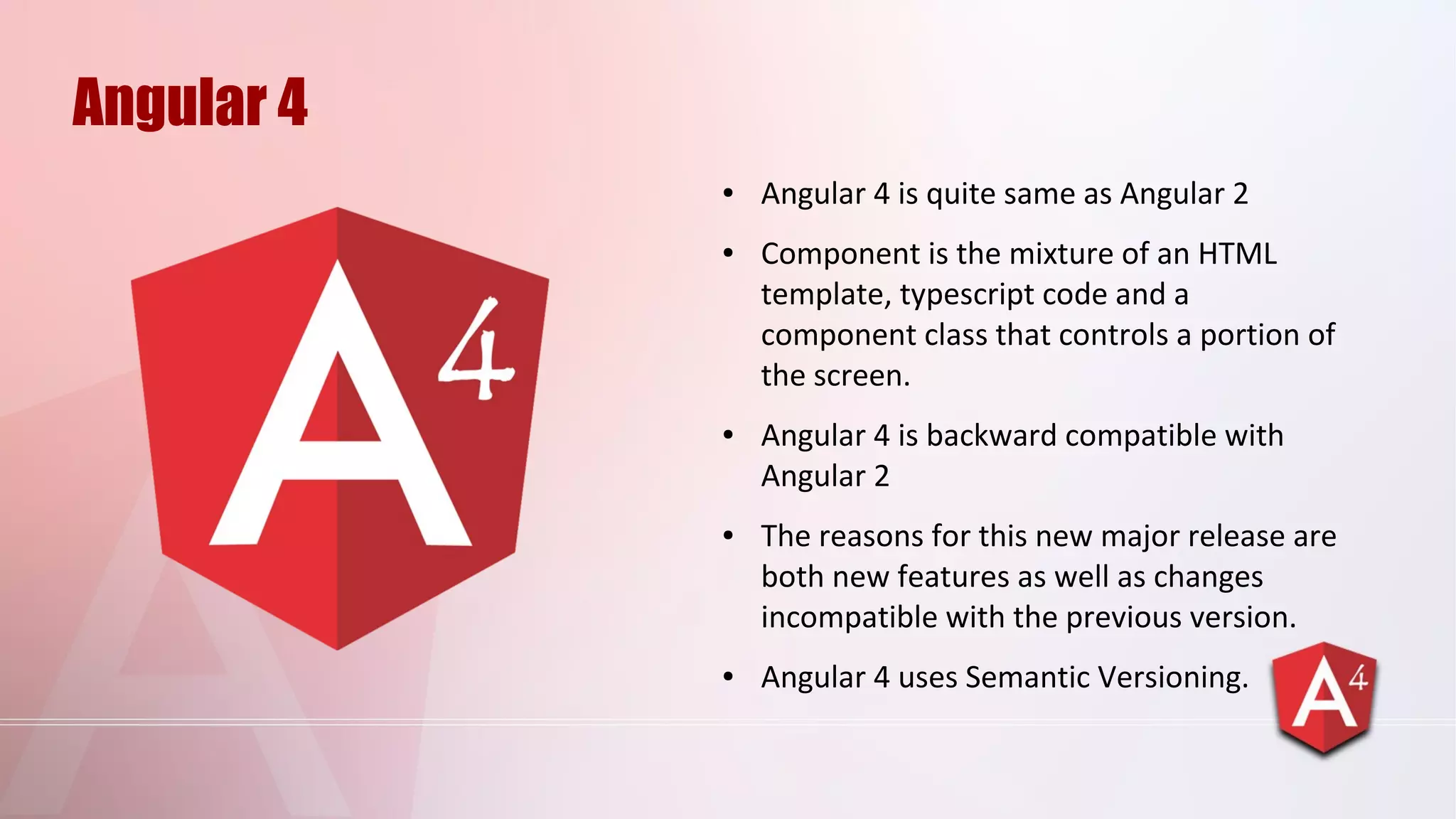 Angular 4

A 4

• Angular 4 is quite same as Angular 2

• Component is the mixture of an HTML template, typescript code and a component class that controls a portion of the screen.

• Angular 4 is backward compatible with Angular 2

• The reasons for this new major release are both new features as well as changes incompatible with the previous version.

• Angular 4 uses Semantic Versioning.

A 4